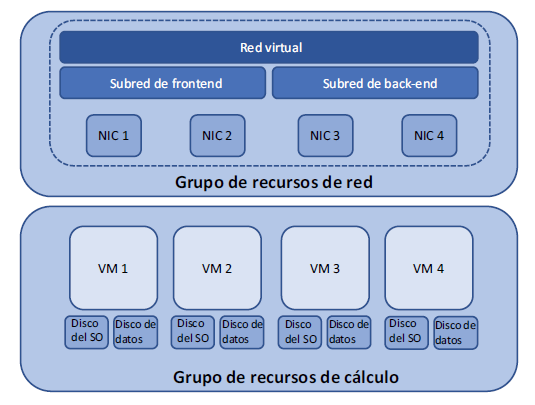 Red virtual

Subred de frontend

Subred de back-end

NIC 1

NIC 2

NIC 3

NIC 4

Grupo de recursos de red

VM 1

VM 2

VM 3

VM 4

Disco del SO

Disco de datos

Disco del SO

Disco de datos

Disco del SO

Disco de datos

Disco del SO

Disco de datos

Grupo de recursos de cálculo